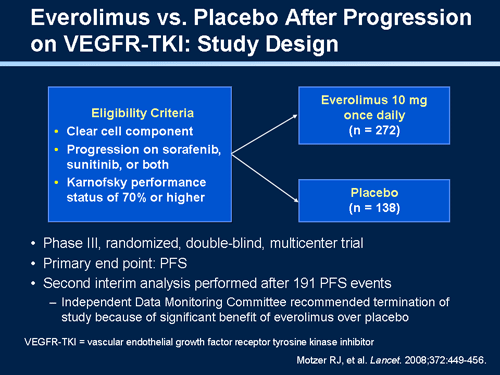 Everolimus vs. Placebo After Progression on VEGFR-TKI: Study Design

Eligibility Criteria
• Clear cell component
• Progression on sorafenib, sunitinib, or both
• Karnofsky performance status of 70% or higher

Everolimus 10 mg once daily
(n = 272)

Placebo
(n = 138)

• Phase III, randomized, double-blind, multicenter trial
• Primary end point: PFS
• Second interim analysis performed after 191 PFS events
– Independent Data Monitoring Committee recommended termination of study because of significant benefit of everolimus over placebo

VEGFR-TKI = vascular endothelial growth factor receptor tyrosine kinase inhibitor

Motzer RJ, et al. Lancet. 2008;372:449-456.